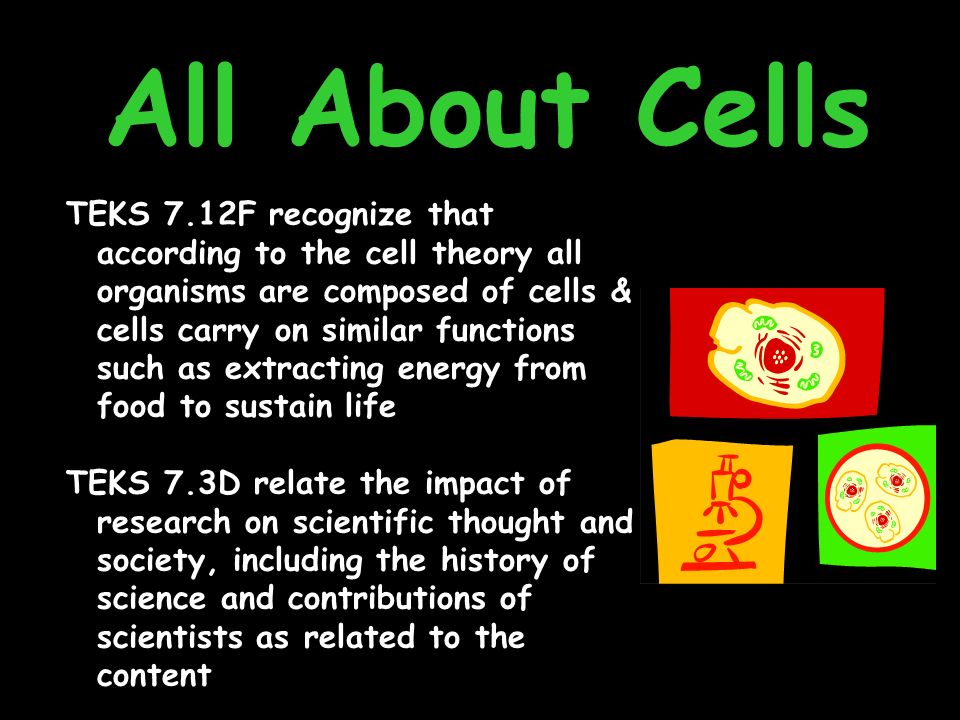 All About Cells

TEKS 7.12F recognize that according to the cell theory all organisms are composed of cells & cells carry on similar functions such as extracting energy from food to sustain life

TEKS 7.3D relate the impact of research on scientific thought and society, including the history of science and contributions of scientists as related to the content